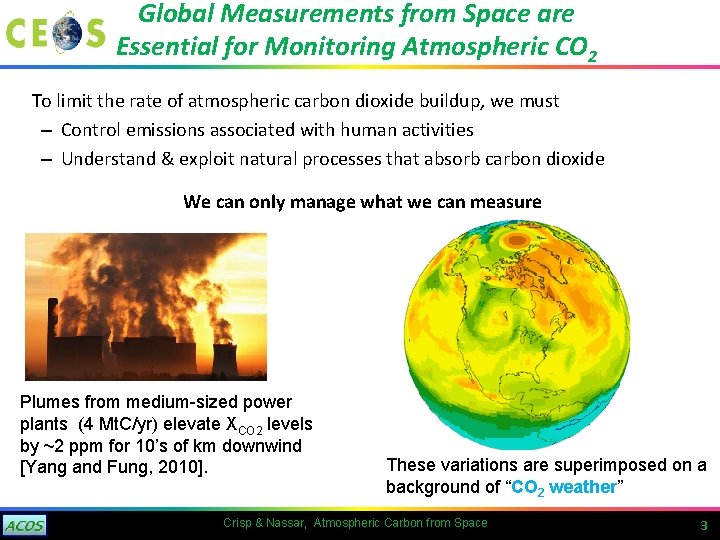 CEOS

Global Measurements from Space are Essential for Monitoring Atmospheric $CO_2$

To limit the rate of atmospheric carbon dioxide buildup, we must
– Control emissions associated with human activities
– Understand & exploit natural processes that absorb carbon dioxide

We can only manage what we can measure

Plumes from medium-sized power plants (4 MtC/yr) elevate $X_{CO2}$ levels by ~2 ppm for 10's of km downwind [Yang and Fung, 2010].

These variations are superimposed on a background of "$CO_2$ weather"

ACOS

Crisp & Nassar, Atmospheric Carbon from Space

3